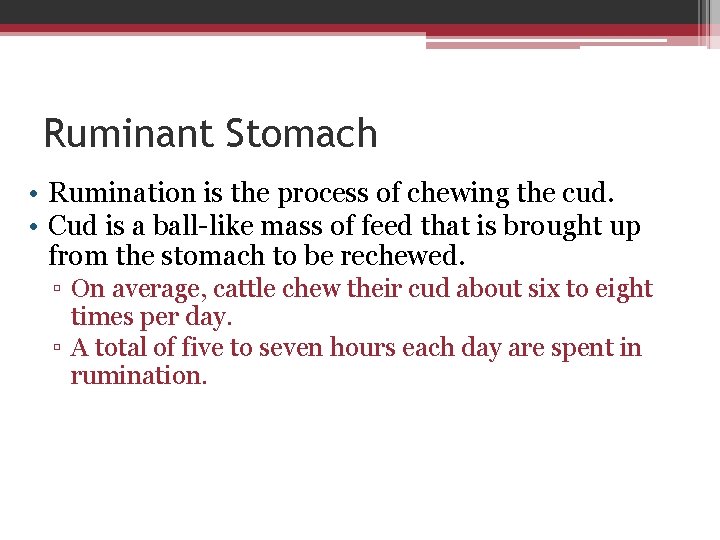 Ruminant Stomach

• Rumination is the process of chewing the cud.
• Cud is a ball-like mass of feed that is brought up from the stomach to be rechewed.
▫ On average, cattle chew their cud about six to eight times per day.
▫ A total of five to seven hours each day are spent in rumination.